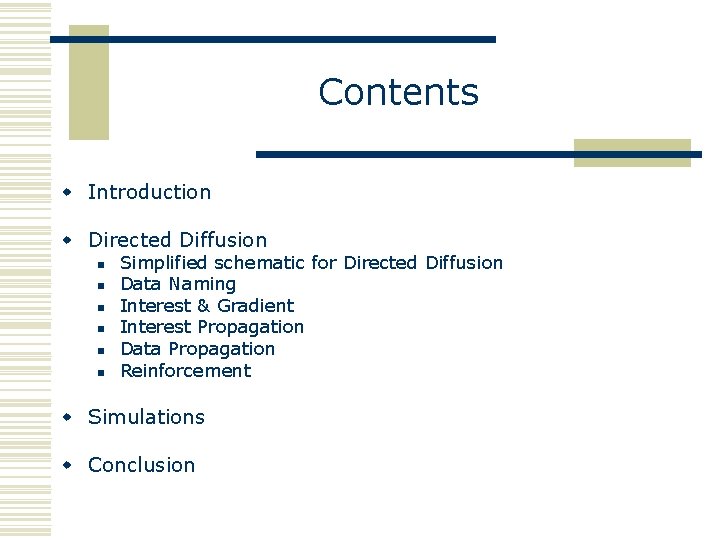 Contents

- Introduction
- Directed Diffusion
  - Simplified schematic for Directed Diffusion
  - Data Naming
  - Interest & Gradient
  - Interest Propagation
  - Data Propagation
  - Reinforcement
- Simulations
- Conclusion